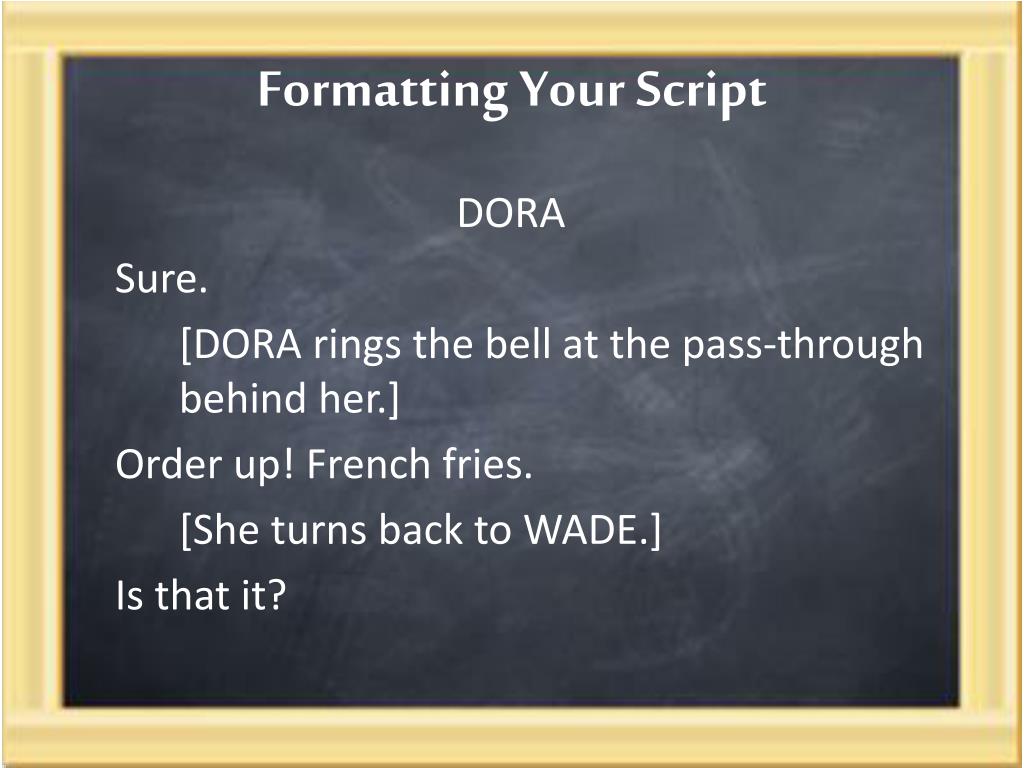 Formatting Your Script

DORA

Sure.

[DORA rings the bell at the pass-through behind her.]

Order up! French fries.

[She turns back to WADE.]

Is that it?